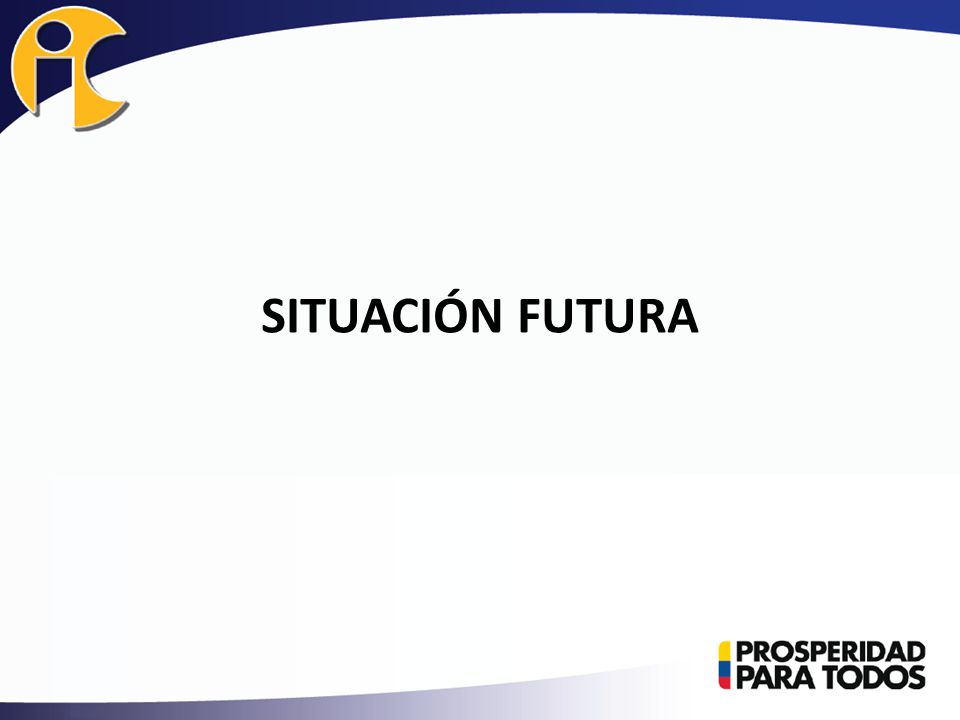 SITUACIÓN FUTURA

PROSPERIDAD PARA TODOS